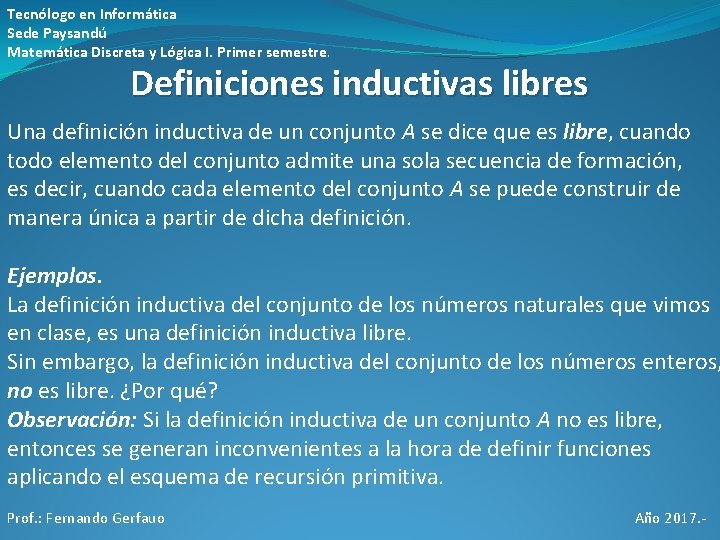 Tecnólogo en Informática
Sede Paysandú
Matemática Discreta y Lógica I. Primer semestre.

Definiciones inductivas libres

Una definición inductiva de un conjunto $A$ se dice que es libre, cuando todo elemento del conjunto admite una sola secuencia de formación, es decir, cuando cada elemento del conjunto $A$ se puede construir de manera única a partir de dicha definición.

Ejemplos.
La definición inductiva del conjunto de los números naturales que vimos en clase, es una definición inductiva libre.
Sin embargo, la definición inductiva del conjunto de los números enteros, no es libre. ¿Por qué?
Observación: Si la definición inductiva de un conjunto $A$ no es libre, entonces se generan inconvenientes a la hora de definir funciones aplicando el esquema de recursión primitiva.

Prof.: Fernando Gerfauo

Año 2017.-